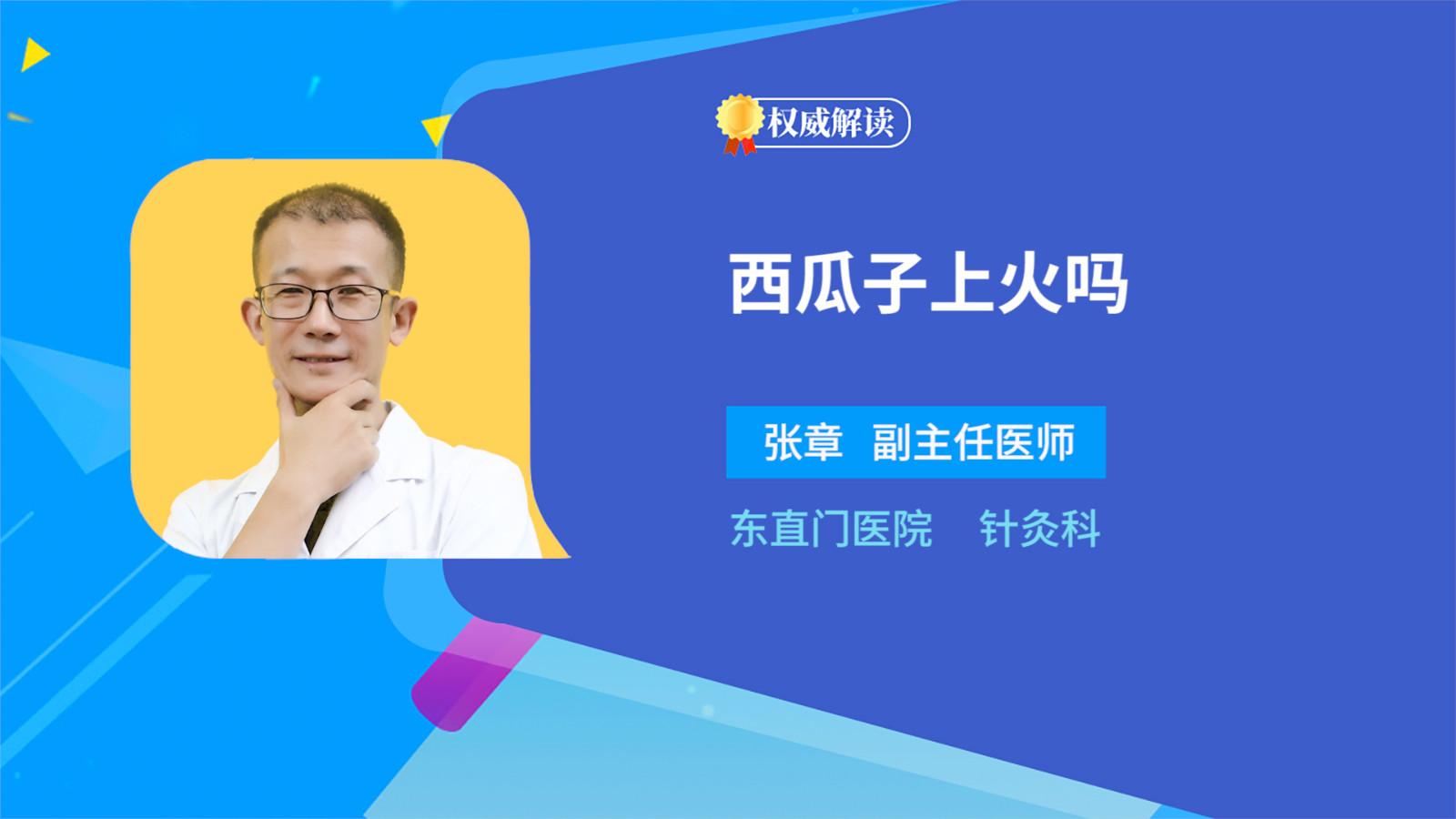 权威解读

西瓜子上火吗

张章 副主任医师

东直门医院 针灸科